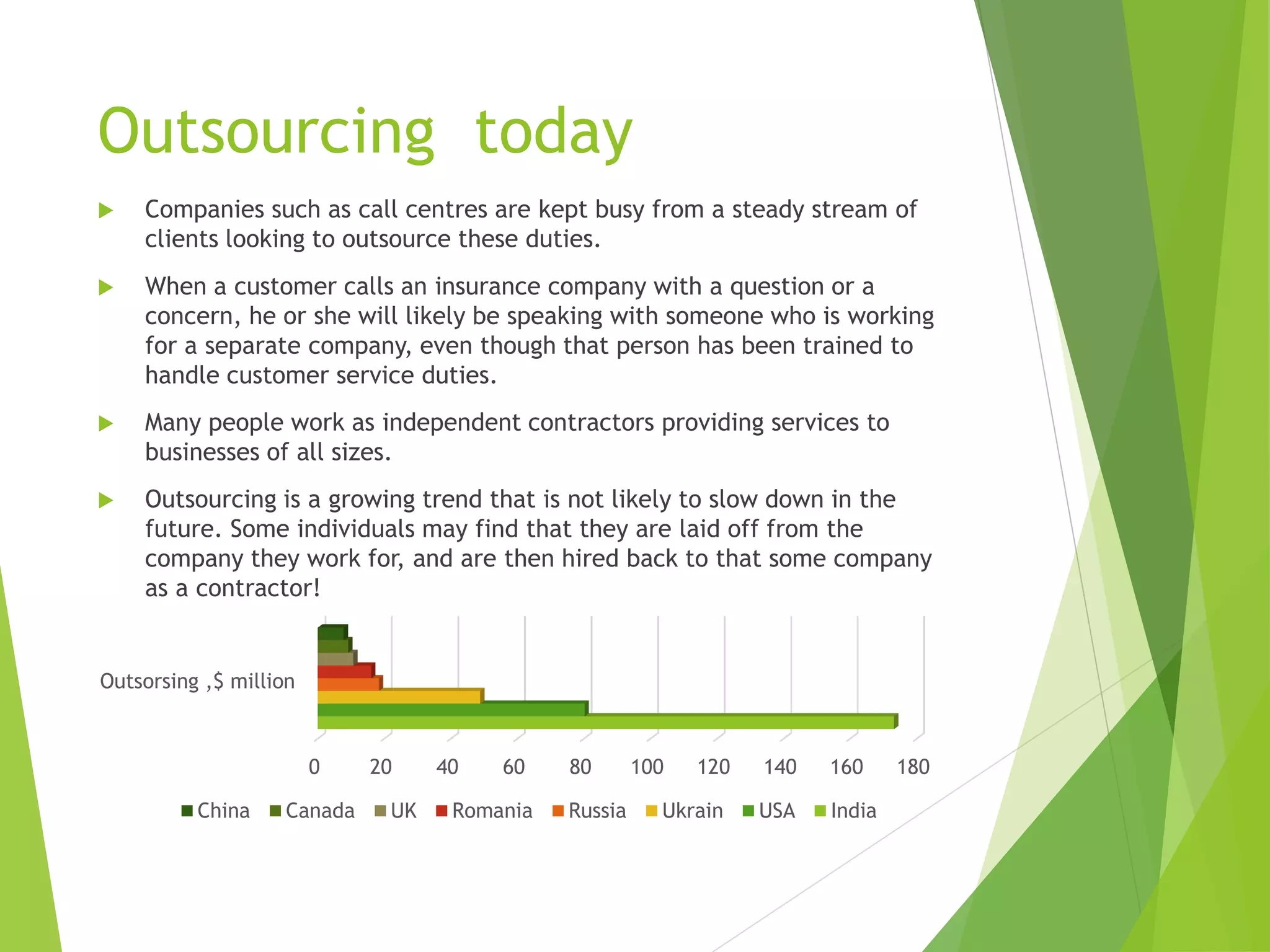 Outsourcing today

Companies such as call centres are kept busy from a steady stream of clients looking to outsource these duties.

When a customer calls an insurance company with a question or a concern, he or she will likely be speaking with someone who is working for a separate company, even though that person has been trained to handle customer service duties.

Many people work as independent contractors providing services to businesses of all sizes.

Outsourcing is a growing trend that is not likely to slow down in the future. Some individuals may find that they are laid off from the company they work for, and are then hired back to that some company as a contractor!

Outsorsing ,$ million

0 20 40 60 80 100 120 140 160 180

China Canada UK Romania Russia Ukrain USA India